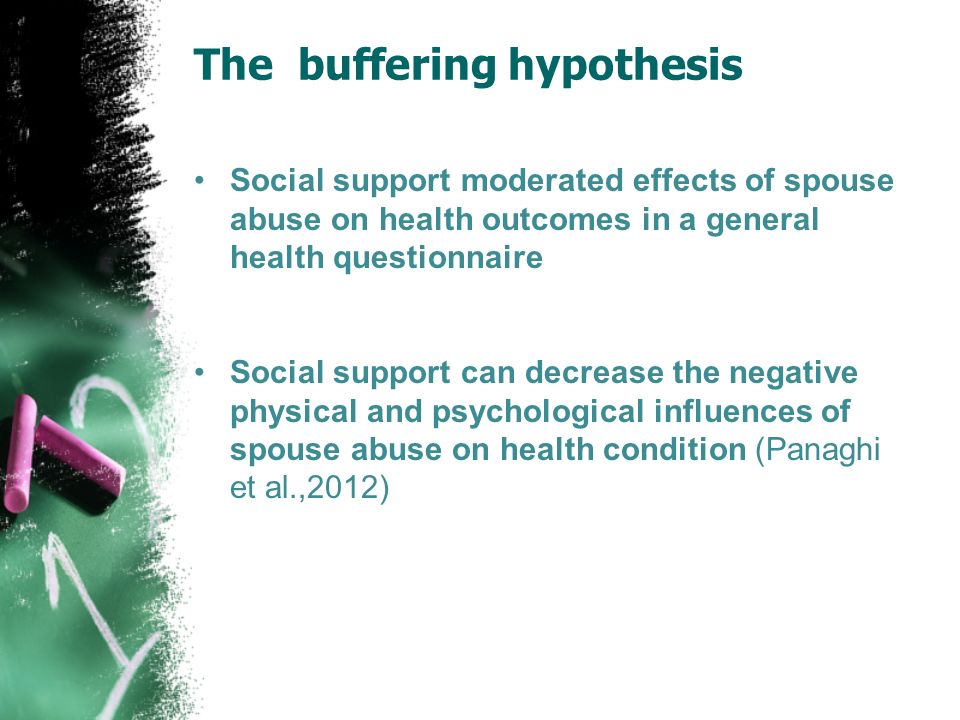 The  buffering hypothesis

• Social support moderated effects of spouse abuse on health outcomes in a general health questionnaire

• Social support can decrease the negative physical and psychological influences of spouse abuse on health condition (Panaghi et al.,2012)